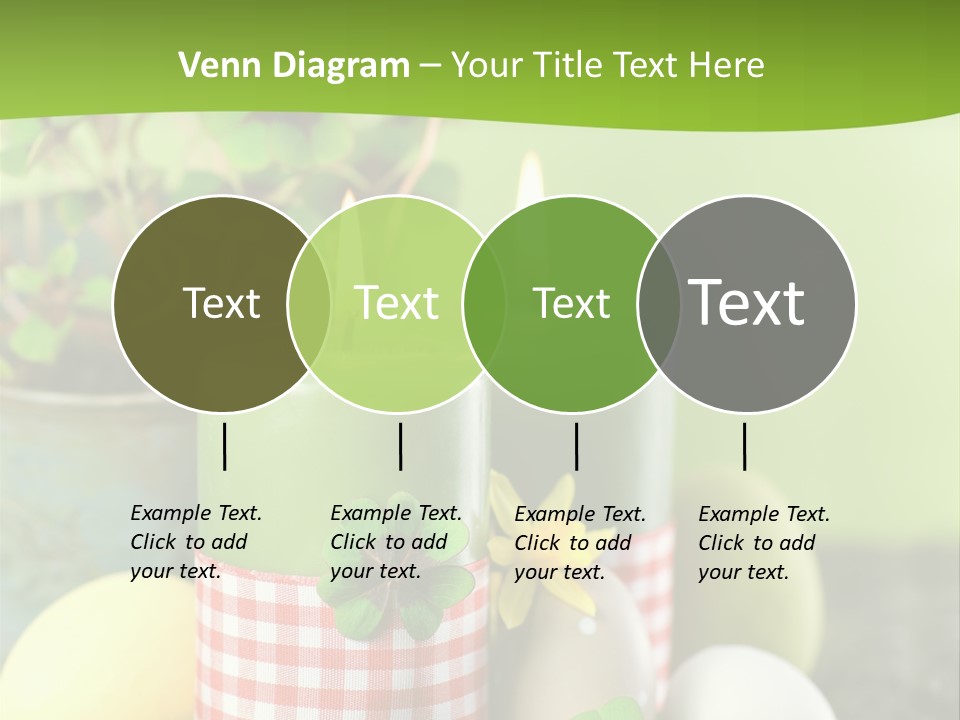 Venn Diagram – Your Title Text Here

Text

Text

Text

Text

Example Text. Click to add your text.

Example Text. Click to add your text.

Example Text. Click to add your text.

Example Text. Click to add your text.